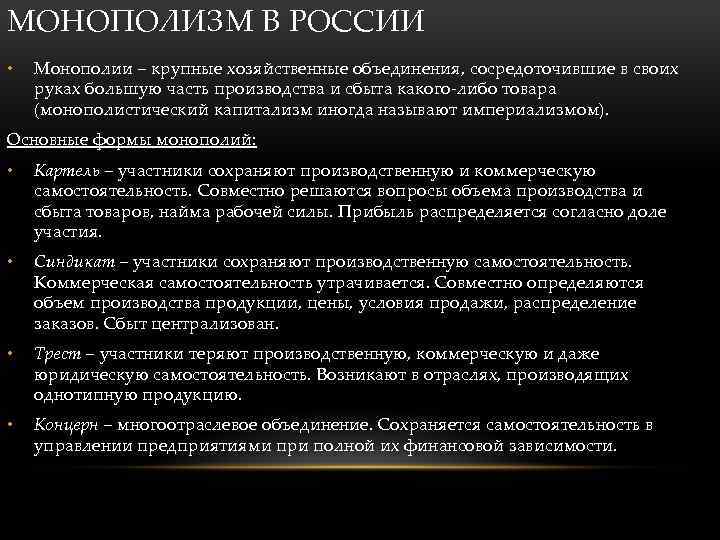 МОНОПОЛИЗМ В РОССИИ

• Монополии – крупные хозяйственные объединения, сосредоточившие в своих руках большую часть производства и сбыта какого-либо товара (монополистический капитализм иногда называют империализмом).

Основные формы монополий:

• Картель – участники сохраняют производственную и коммерческую самостоятельность. Совместно решаются вопросы объема производства и сбыта товаров, найма рабочей силы. Прибыль распределяется согласно доле участия.

• Синдикат – участники сохраняют производственную самостоятельность. Коммерческая самостоятельность утрачивается. Совместно определяются объем производства продукции, цены, условия продажи, распределение заказов. Сбыт централизован.

• Трест – участники теряют производственную, коммерческую и даже юридическую самостоятельность. Возникают в отраслях, производящих однотипную продукцию.

• Концерн – многоотраслевое объединение. Сохраняется самостоятельность в управлении предприятиями при полной их финансовой зависимости.